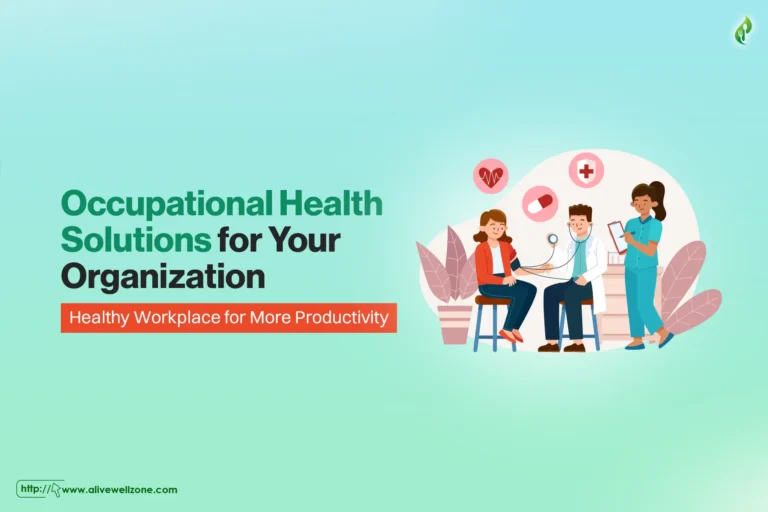 Occupational Health Solutions for Your Organization

Healthy Workplace for More Productivity

http:// www.alivewellzone.com